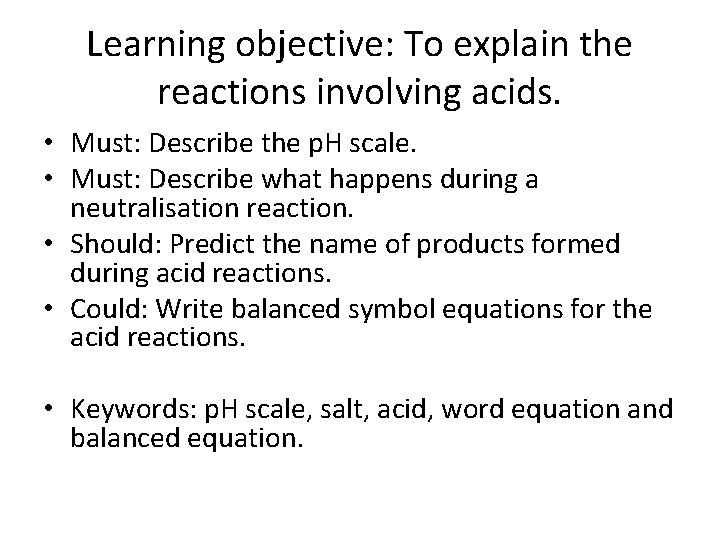 Learning objective: To explain the reactions involving acids.

• Must: Describe the pH scale.
• Must: Describe what happens during a neutralisation reaction.
• Should: Predict the name of products formed during acid reactions.
• Could: Write balanced symbol equations for the acid reactions.

• Keywords: pH scale, salt, acid, word equation and balanced equation.